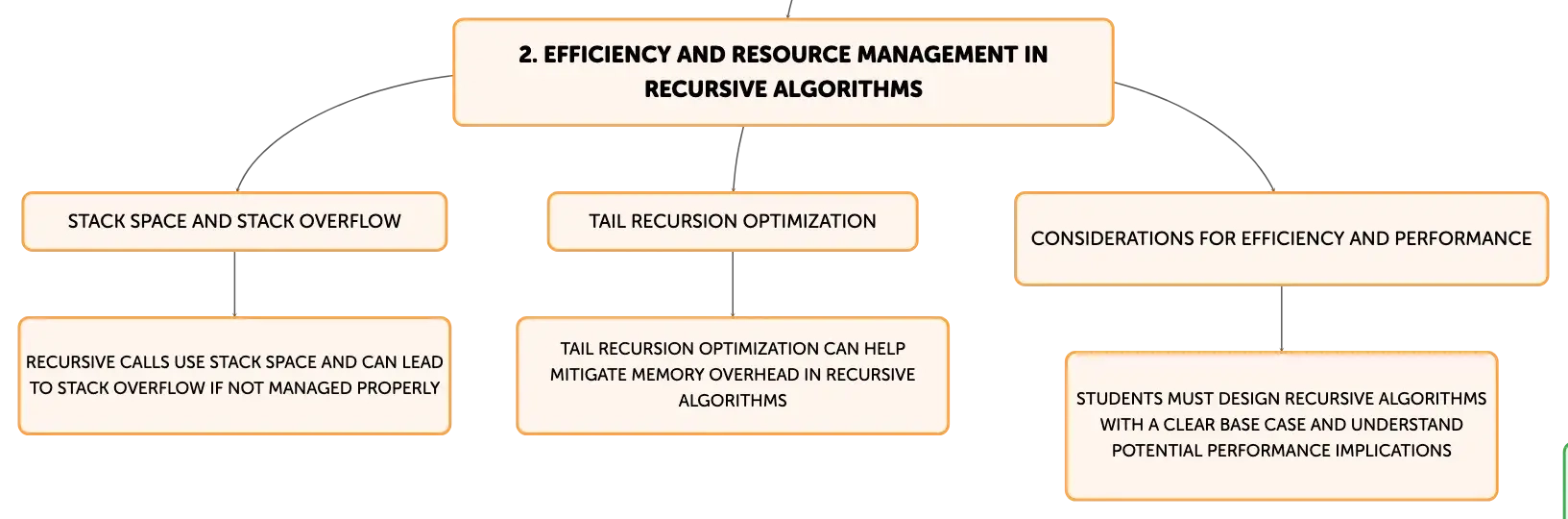 2. EFFICIENCY AND RESOURCE MANAGEMENT IN RECURSIVE ALGORITHMS

STACK SPACE AND STACK OVERFLOW

RECURSIVE CALLS USE STACK SPACE AND CAN LEAD TO STACK OVERFLOW IF NOT MANAGED PROPERLY

TAIL RECURSION OPTIMIZATION

TAIL RECURSION OPTIMIZATION CAN HELP MITIGATE MEMORY OVERHEAD IN RECURSIVE ALGORITHMS

CONSIDERATIONS FOR EFFICIENCY AND PERFORMANCE

STUDENTS MUST DESIGN RECURSIVE ALGORITHMS WITH A CLEAR BASE CASE AND UNDERSTAND POTENTIAL PERFORMANCE IMPLICATIONS